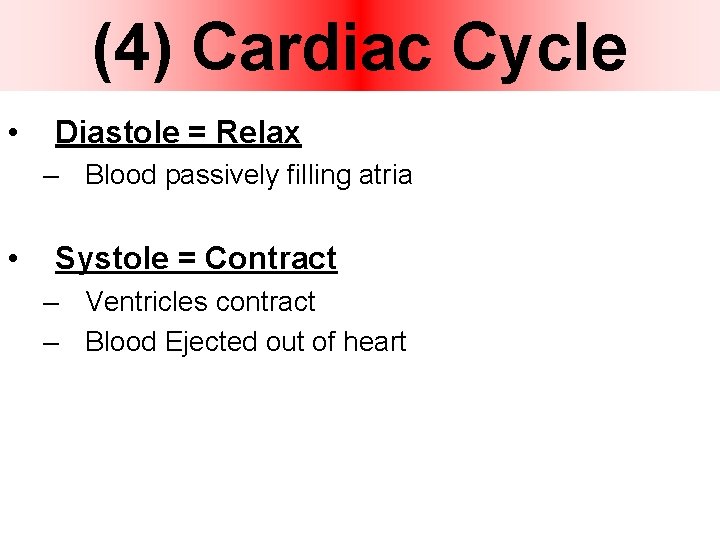 (4) Cardiac Cycle

• Diastole = Relax
– Blood passively filling atria

• Systole = Contract
– Ventricles contract
– Blood Ejected out of heart